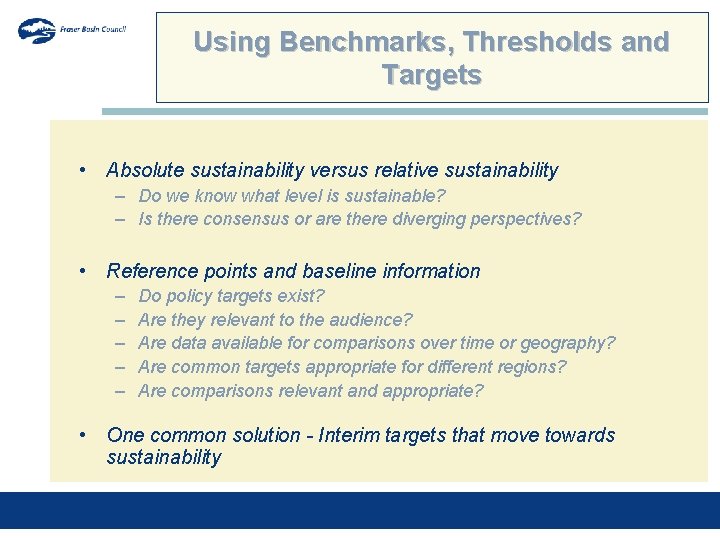 Fraser Basin Council

Using Benchmarks, Thresholds and Targets

• Absolute sustainability versus relative sustainability
– Do we know what level is sustainable?
– Is there consensus or are there diverging perspectives?

• Reference points and baseline information
– Do policy targets exist?
– Are they relevant to the audience?
– Are data available for comparisons over time or geography?
– Are common targets appropriate for different regions?
– Are comparisons relevant and appropriate?

• One common solution - Interim targets that move towards sustainability